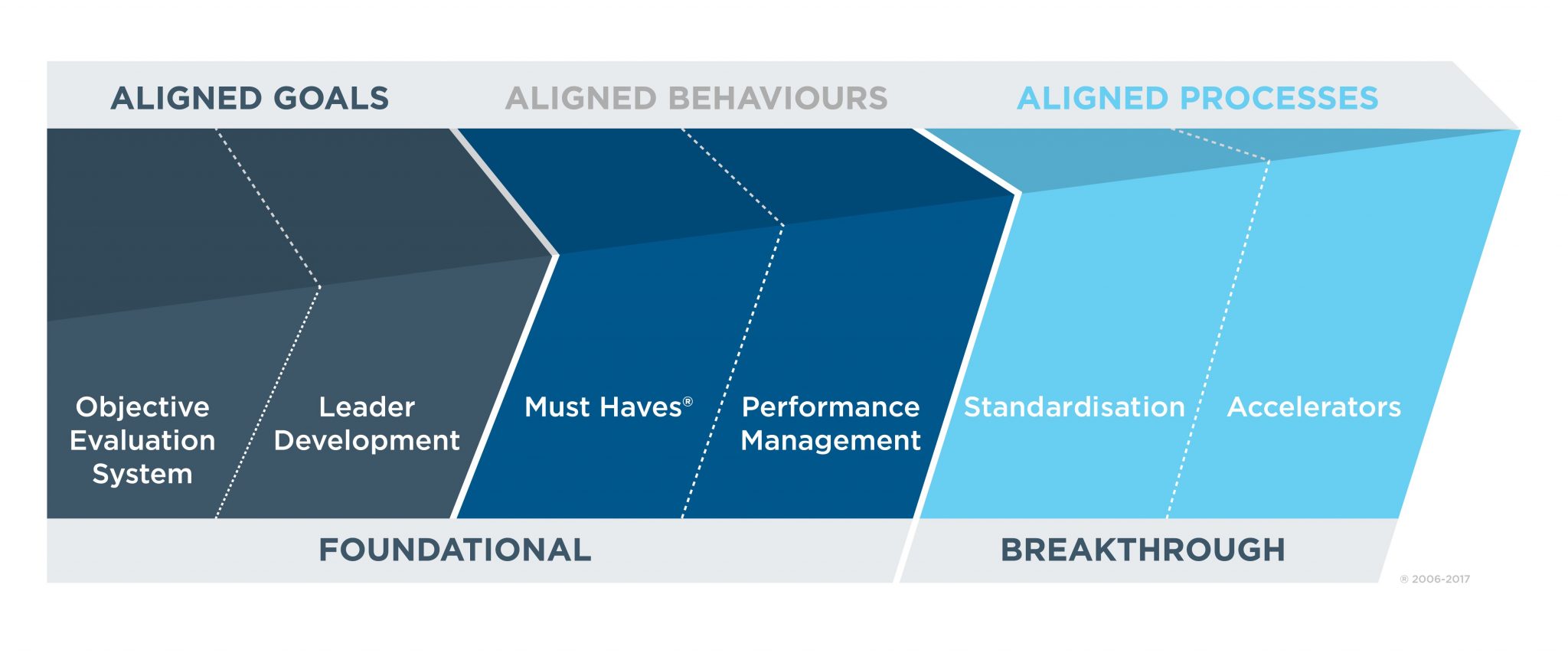 ALIGNED GOALS
ALIGNED BEHAVIOURS
ALIGNED PROCESSES

Objective Evaluation System

Leader Development

Must Haves®

Performance Management

Standardisation

Accelerators

FOUNDATIONAL
BREAKTHROUGH

® 2006-2017